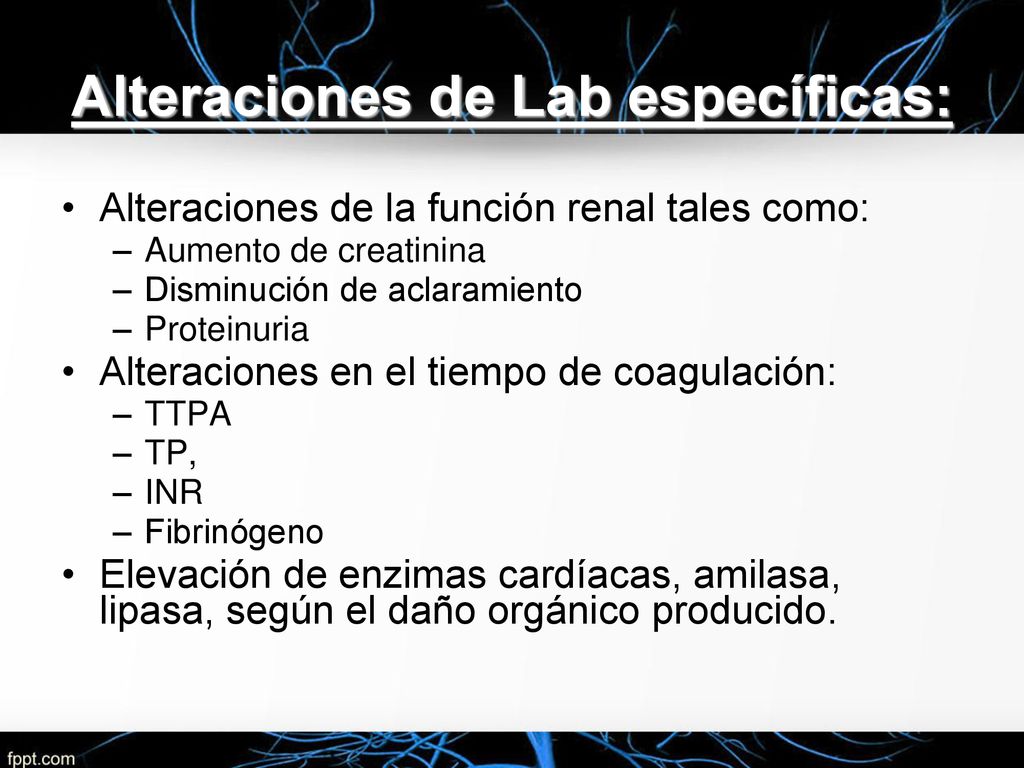 Alteraciones de Lab específicas:

• Alteraciones de la función renal tales como:
– Aumento de creatinina
– Disminución de aclaramiento
– Proteinuria
• Alteraciones en el tiempo de coagulación:
– TTPA
– TP,
– INR
– Fibrinógeno
• Elevación de enzimas cardíacas, amilasa, lipasa, según el daño orgánico producido.

fppt.com